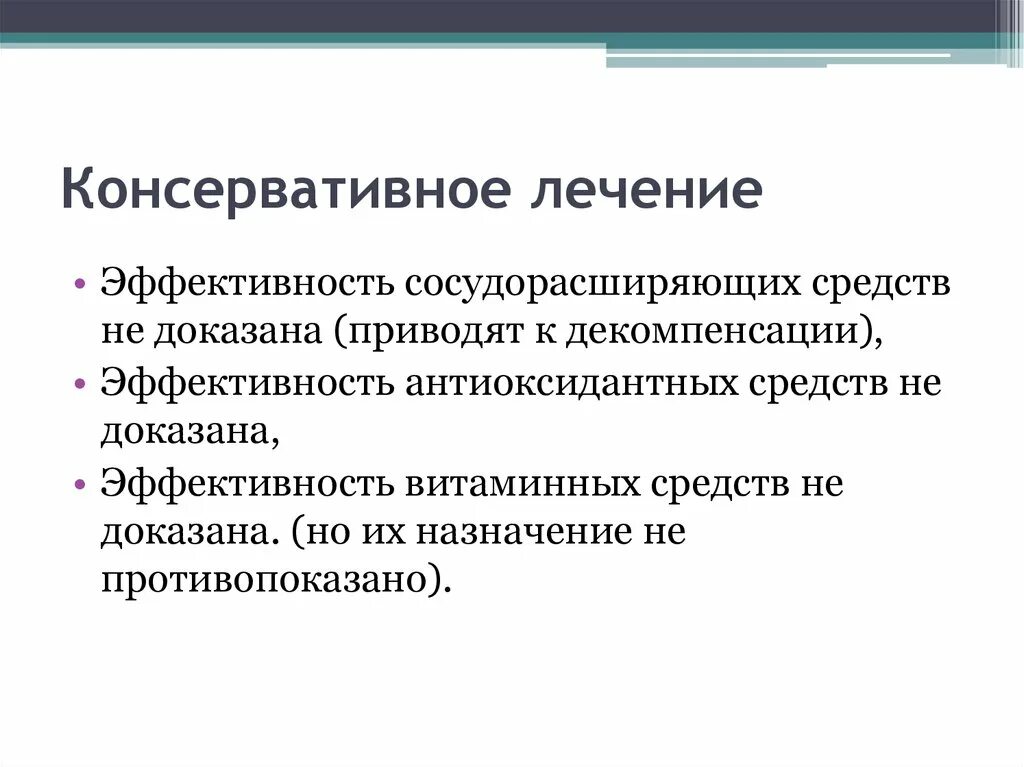 Консервативное лечение

• Эффективность сосудорасширяющих средств не доказана (приводят к декомпенсации),

• Эффективность антиоксидантных средств не доказана,

• Эффективность витаминных средств не доказана. (но их назначение не противопоказано).